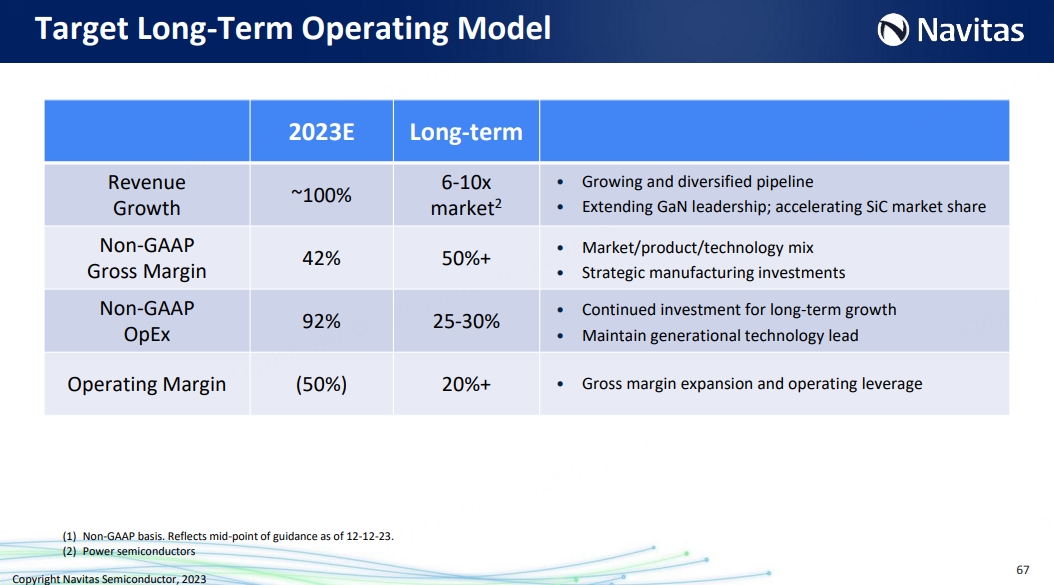 Target Long-Term Operating Model

Navitas

| | 2023E | Long-term | |
|---|---|---|---|
| Revenue Growth | ~100% | 6-10x market$^2$ | • Growing and diversified pipeline • Extending GaN leadership; accelerating SiC market share |
| Non-GAAP Gross Margin | 42% | 50%+ | • Market/product/technology mix • Strategic manufacturing investments |
| Non-GAAP OpEx | 92% | 25-30% | • Continued investment for long-term growth • Maintain generational technology lead |
| Operating Margin | (50%) | 20%+ | • Gross margin expansion and operating leverage |

(1) Non-GAAP basis. Reflects mid-point of guidance as of 12-12-23.
(2) Power semiconductors

Copyright Navitas Semiconductor, 2023

67